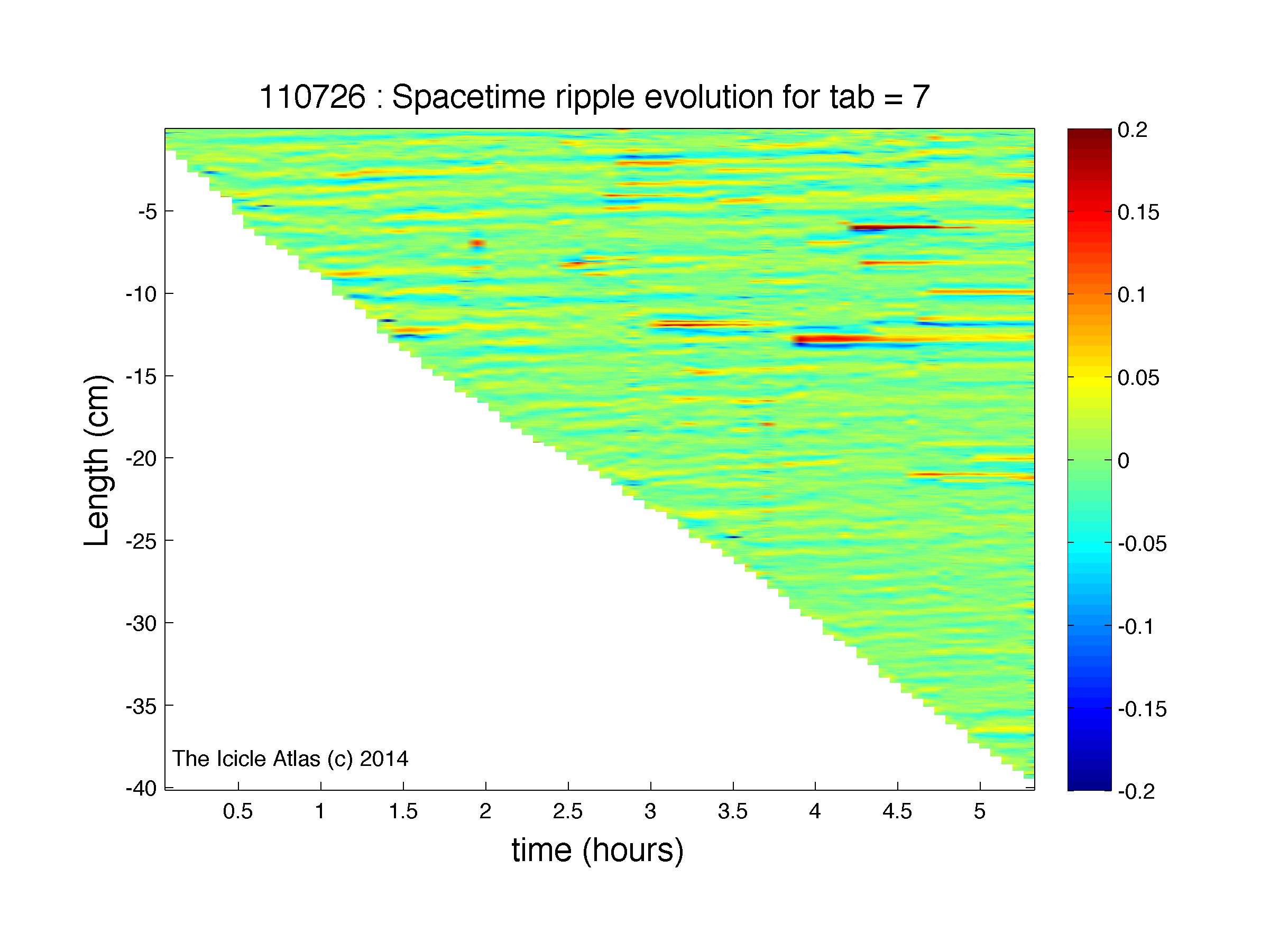 110726 : Spacetime ripple evolution for tab = 7

Length (cm)

-5
-10
-15
-20
-25
-30
-35
-40

The Icicle Atlas (c) 2014

0.5 1 1.5 2 2.5 3 3.5 4 4.5 5

time (hours)

0.2
0.15
0.1
0.05
0
-0.05
-0.1
-0.15
-0.2